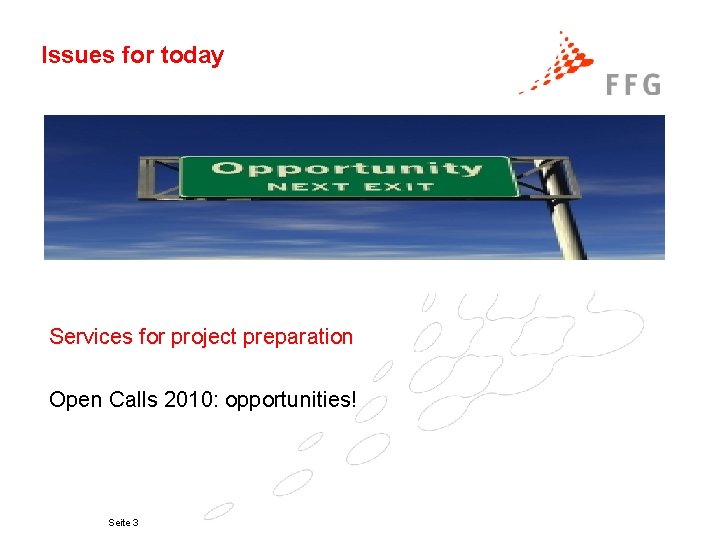 Issues for today

FFG

Opportunity
NEXT EXIT

Services for project preparation

Open Calls 2010: opportunities!

Seite 3